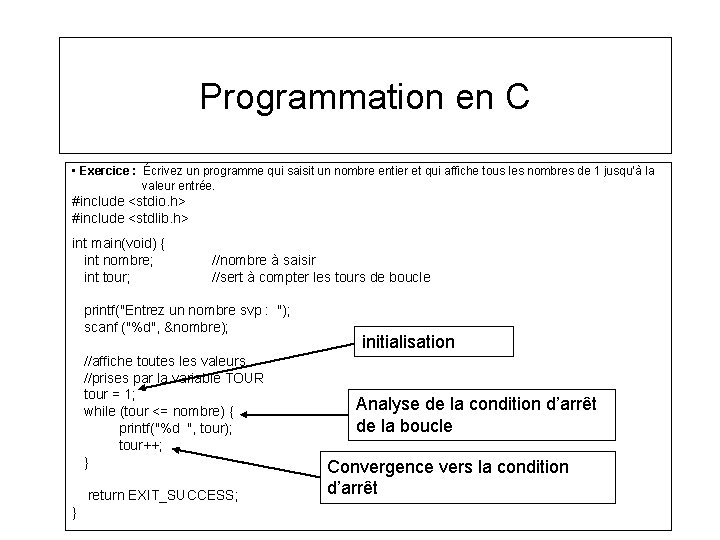 Programmation en C

▪ Exercice : Écrivez un programme qui saisit un nombre entier et qui affiche tous les nombres de 1 jusqu'à la valeur entrée.

#include <stdio.h>
#include <stdlib.h>

int main(void) {
int nombre; //nombre à saisir
int tour; //sert à compter les tours de boucle

printf("Entrez un nombre svp : ");
scanf ("%d", &nombre);

//affiche toutes les valeurs
//prises par la variable TOUR
tour = 1;
while (tour <= nombre) {
printf("%d ", tour);
tour++;
}

return EXIT_SUCCESS;
}

initialisation

Analyse de la condition d'arrêt de la boucle

Convergence vers la condition d'arrêt